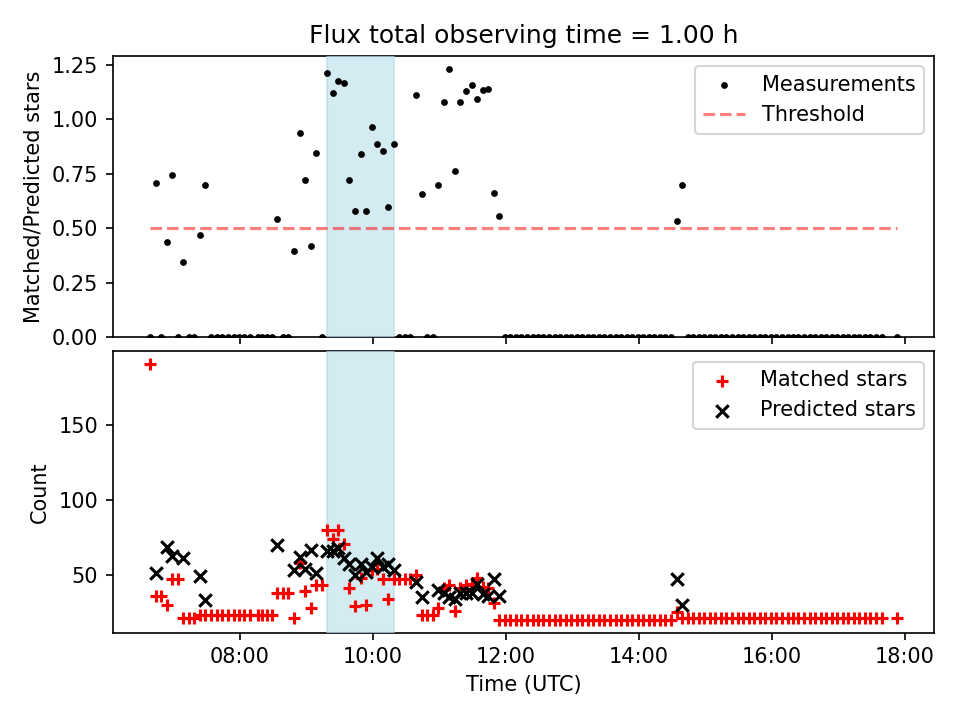 Flux total observing time = 1.00 h

Matched/Predicted stars

1.25
1.00
0.75
0.50
0.25
0.00

Measurements
Threshold

Count

150
100
50

Matched stars
Predicted stars

08:00
10:00
12:00
14:00
16:00
18:00

Time (UTC)